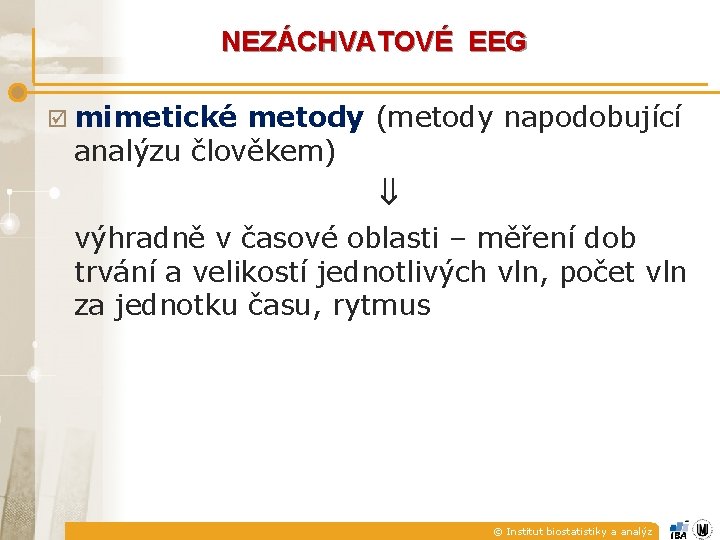 NEZÁCHVATOVÉ EEG

☑ mimetické metody (metody napodobující analýzu člověkem)

$\Downarrow$

výhradně v časové oblasti – měření dob trvání a velikostí jednotlivých vln, počet vln za jednotku času, rytmus

© Institut biostatistiky a analýz

IBA